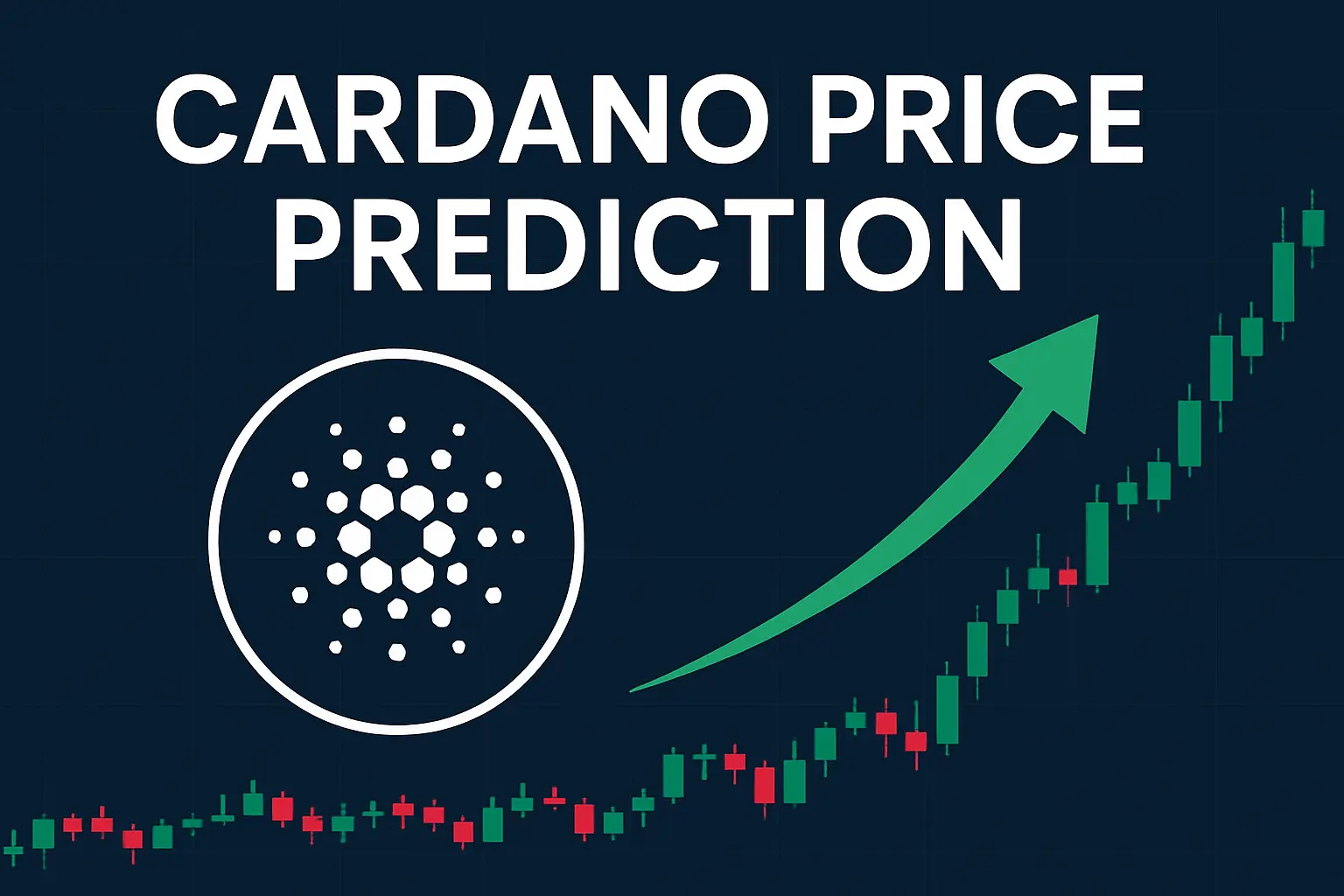 CARDANO PRICE PREDICTION